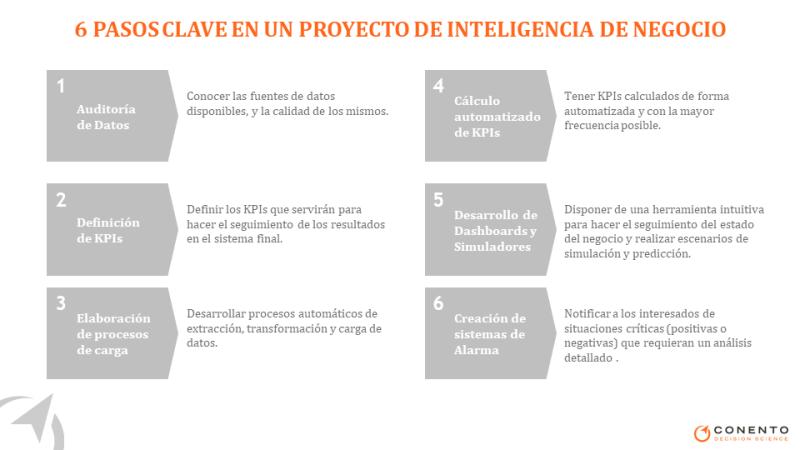 6 PASOS CLAVE EN UN PROYECTO DE INTELIGENCIA DE NEGOCIO

1
Auditoría de Datos

Conocer las fuentes de datos disponibles, y la calidad de los mismos.

2
Definición de KPIs

Definir los KPIs que servirán para hacer el seguimiento de los resultados en el sistema final.

3
Elaboración de procesos de carga

Desarrollar procesos automáticos de extracción, transformación y carga de datos.

4
Cálculo automatizado de KPIs

Tener KPIs calculados de forma automatizada y con la mayor frecuencia posible.

5
Desarrollo de Dashboards y Simuladores

Disponer de una herramienta intuitiva para hacer el seguimiento del estado del negocio y realizar escenarios de simulación y predicción.

6
Creación de sistemas de Alarma

Notificar a los interesados de situaciones críticas (positivas o negativas) que requieran un análisis detallado .

CONENTO
DECISION SCIENCE